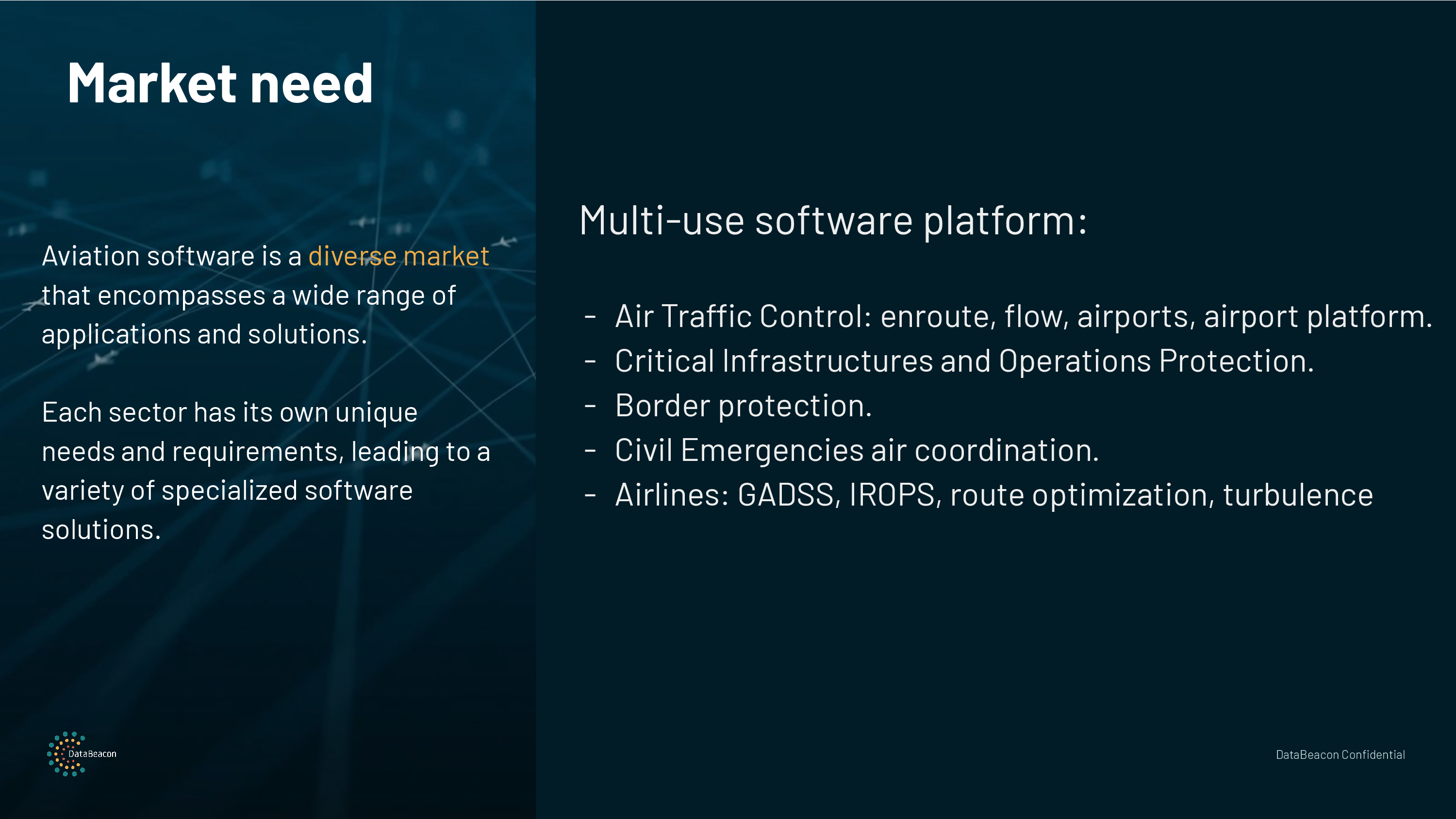 Market need

Aviation software is a diverse market that encompasses a wide range of applications and solutions.

Each sector has its own unique needs and requirements, leading to a variety of specialized software solutions.

DataBeacon

Multi-use software platform:

- Air Traffic Control: enroute, flow, airports, airport platform.
- Critical Infrastructures and Operations Protection.
- Border protection.
- Civil Emergencies air coordination.
- Airlines: GADSS, IROPS, route optimization, turbulence

DataBeacon Confidential